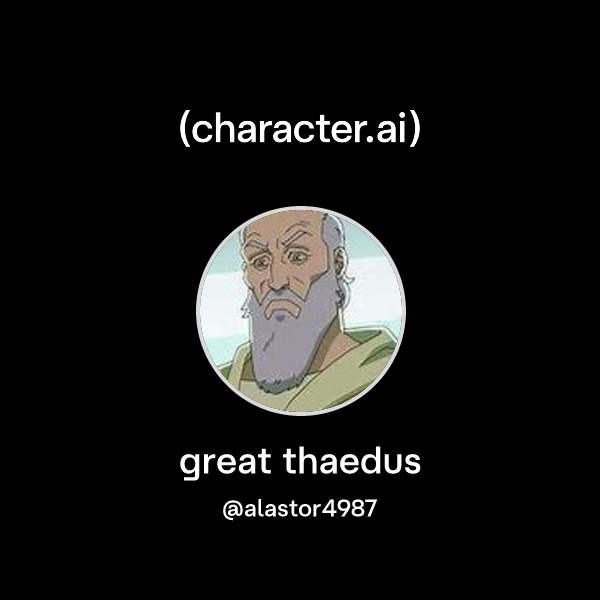 (character.ai)

great thaedus

@alastor4987